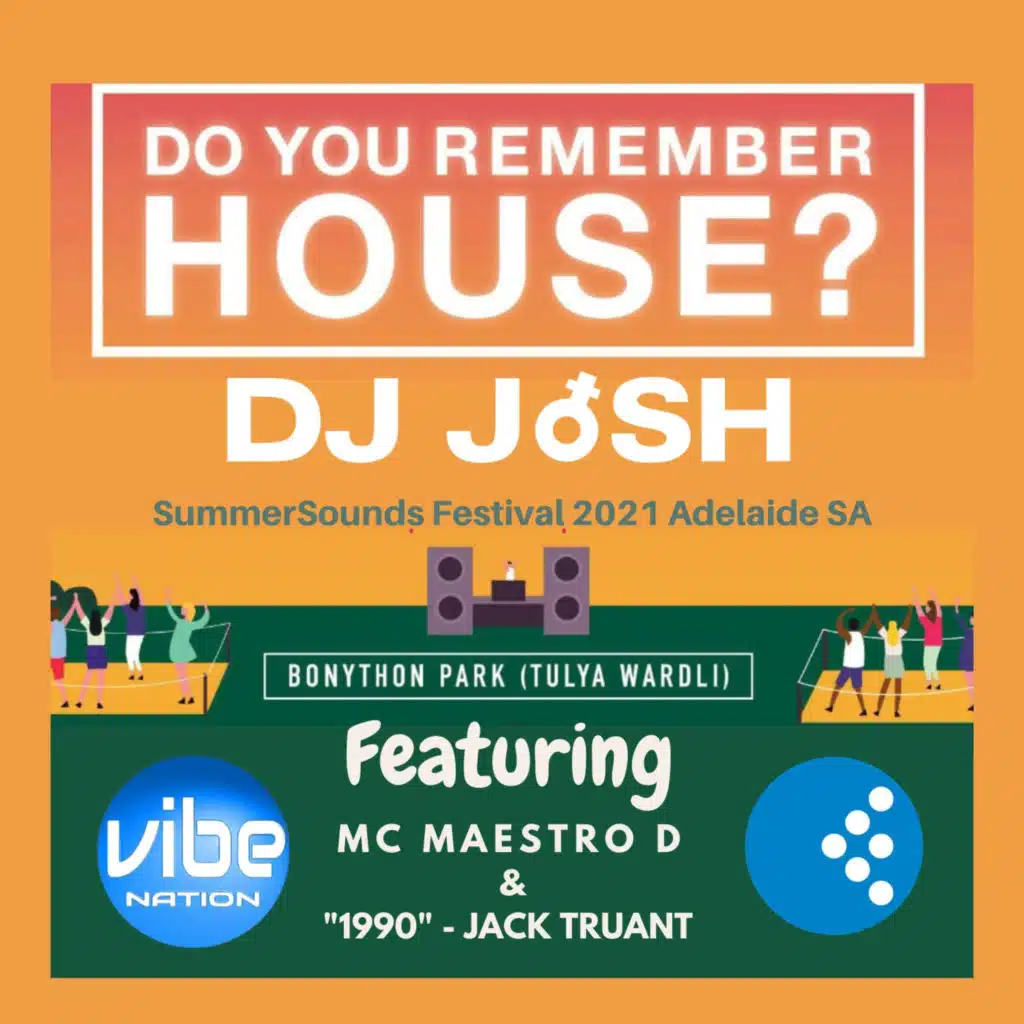 DO YOU REMEMBER HOUSE?

DJ JOSH

SummerSounds Festival 2021 Adelaide SA

BONYTHON PARK (TULYA WARDLI)

Featuring

vibe NATION

MC MAESTRO D
&
"1990" - JACK TRUANT